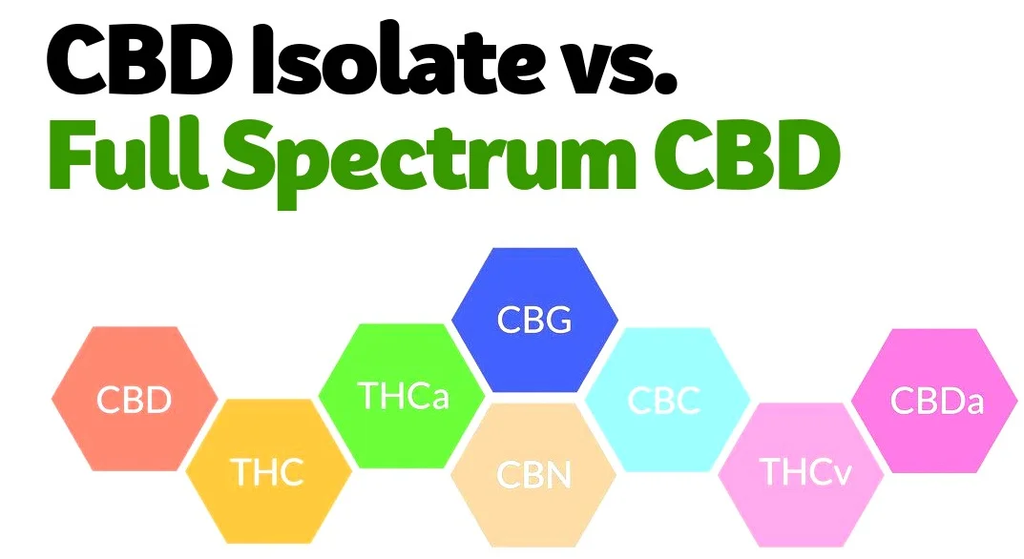 CBD Isolate vs.
Full Spectrum CBD

CBD
THC
THCa
CBG
CBN
CBC
THCv
CBDa